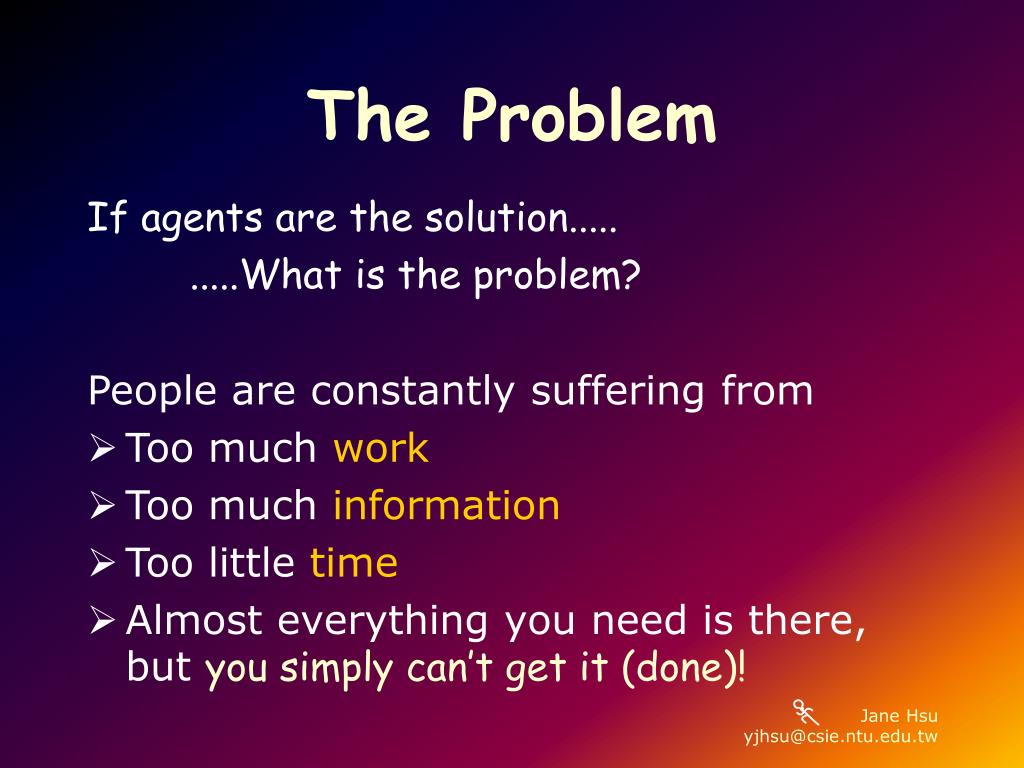 The Problem

If agents are the solution.....
.....What is the problem?

People are constantly suffering from
➢ Too much work
➢ Too much information
➢ Too little time
➢ Almost everything you need is there, but you simply can't get it (done)!

Jane Hsu
yjhsu@csie.ntu.edu.tw